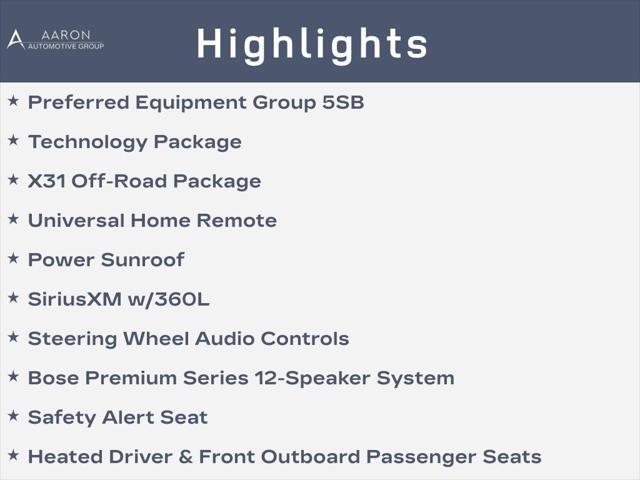 AARON
AUTOMOTIVE GROUP

Highlights

★ Preferred Equipment Group 5SB

★ Technology Package

★ X31 Off-Road Package

★ Universal Home Remote

★ Power Sunroof

★ SiriusXM w/360L

★ Steering Wheel Audio Controls

★ Bose Premium Series 12-Speaker System

★ Safety Alert Seat

★ Heated Driver & Front Outboard Passenger Seats